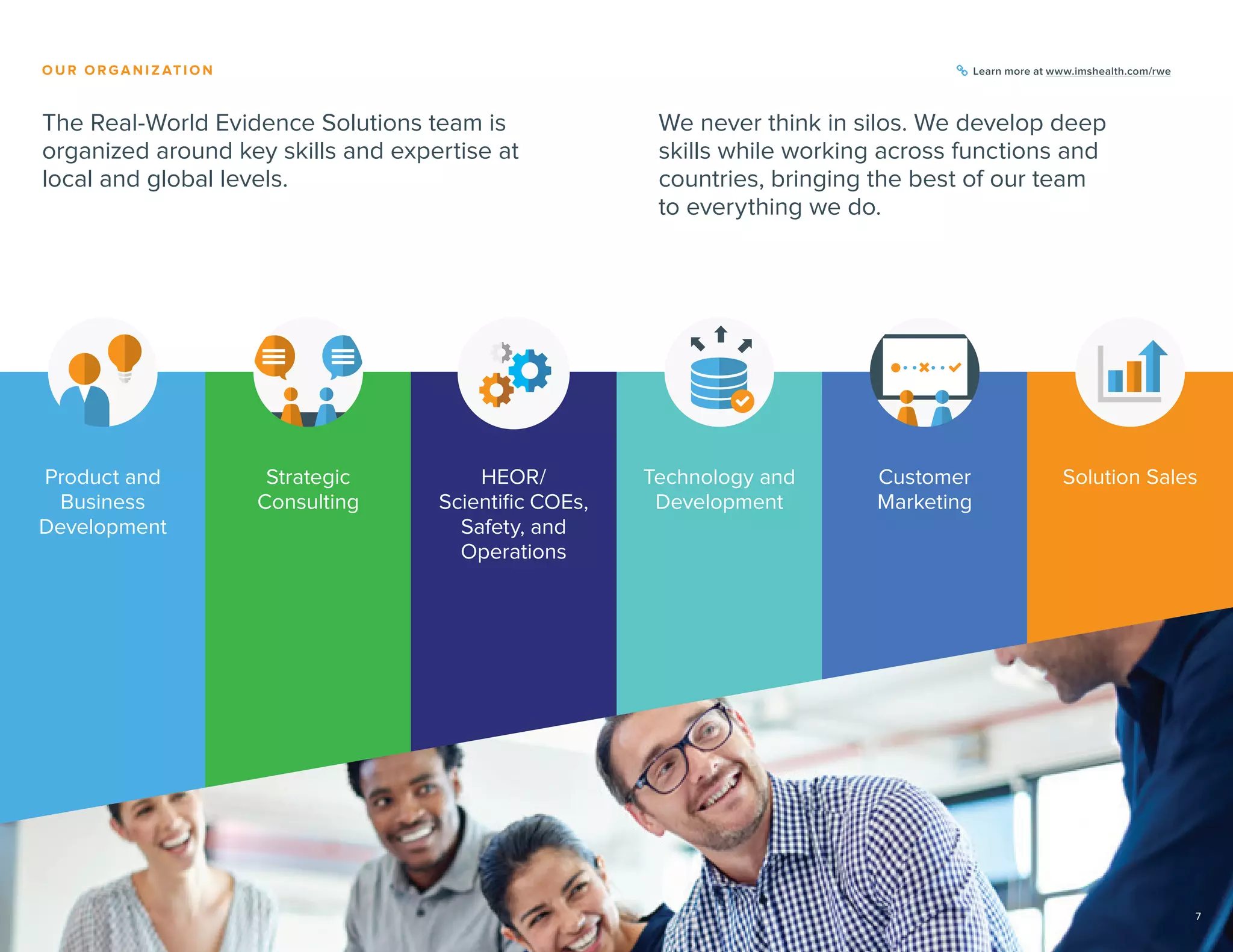 OUR ORGANIZATION

Learn more at www.imshealth.com/rwe

The Real-World Evidence Solutions team is organized around key skills and expertise at local and global levels.

We never think in silos. We develop deep skills while working across functions and countries, bringing the best of our team to everything we do.

Product and Business Development

Strategic Consulting

HEOR/ Scientific COEs, Safety, and Operations

Technology and Development

Customer Marketing

Solution Sales

7